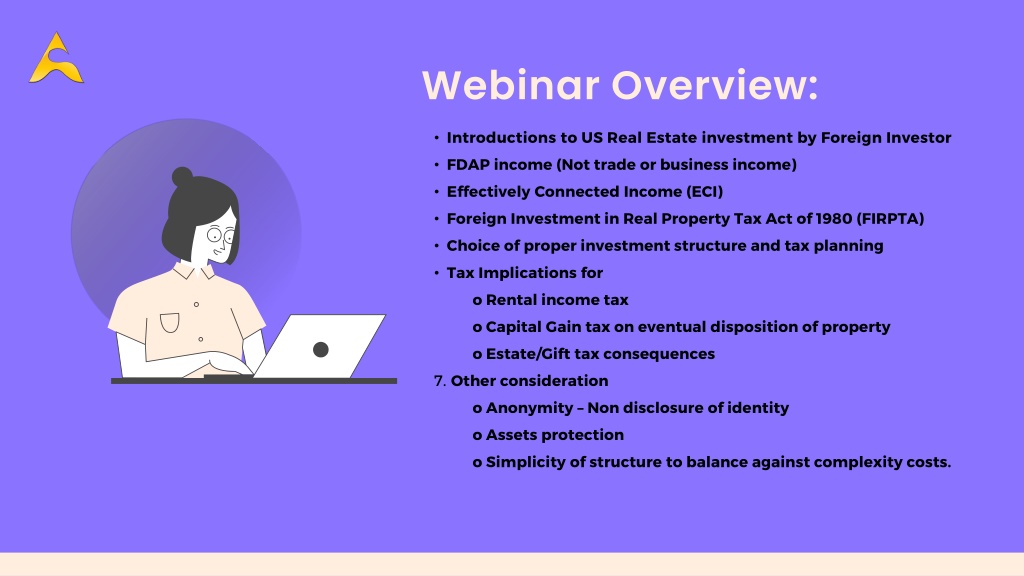 Webinar Overview:

• Introductions to US Real Estate investment by Foreign Investor
• FDAP income (Not trade or business income)
• Effectively Connected Income (ECI)
• Foreign Investment in Real Property Tax Act of 1980 (FIRPTA)
• Choice of proper investment structure and tax planning
• Tax Implications for
o Rental income tax
o Capital Gain tax on eventual disposition of property
o Estate/Gift tax consequences
7. Other consideration
o Anonymity – Non disclosure of identity
o Assets protection
o Simplicity of structure to balance against complexity costs.